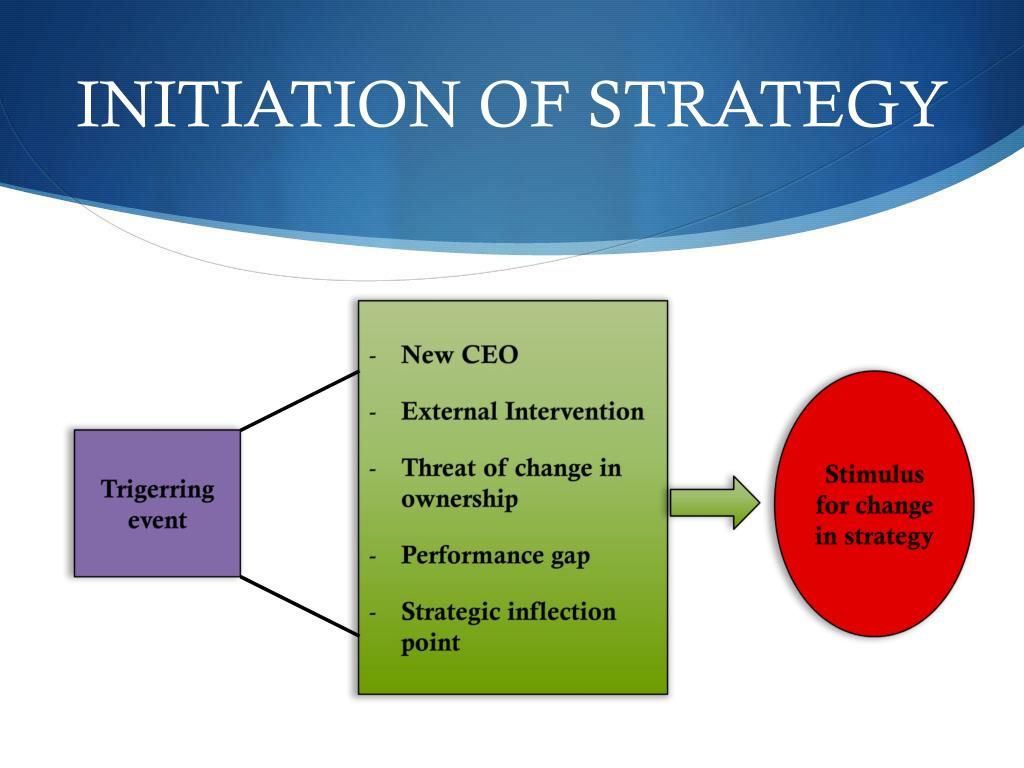 INITIATION OF STRATEGY

Trigerring event

- New CEO
- External Intervention
- Threat of change in ownership
- Performance gap
- Strategic inflection point

Stimulus for change in strategy